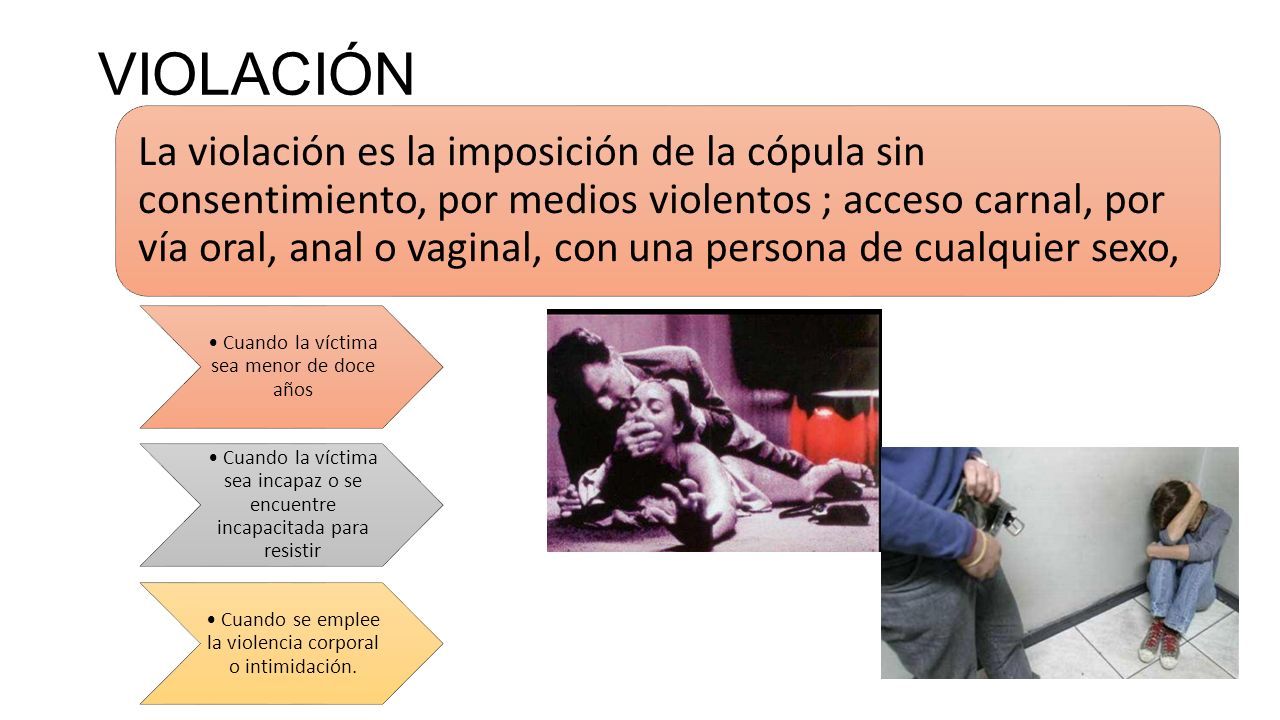 VIOLACIÓN

La violación es la imposición de la cópula sin consentimiento, por medios violentos ; acceso carnal, por vía oral, anal o vaginal, con una persona de cualquier sexo,

• Cuando la víctima sea menor de doce años

• Cuando la víctima sea incapaz o se encuentre incapacitada para resistir

• Cuando se emplee la violencia corporal o intimidación.